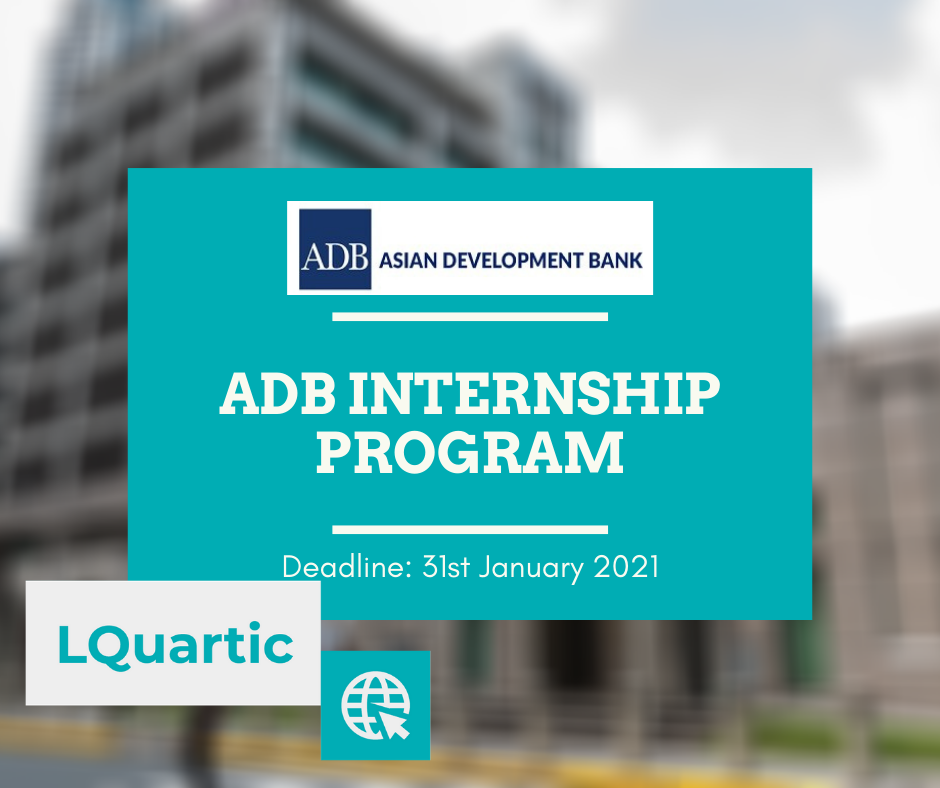 ADB ASIAN DEVELOPMENT BANK

ADB INTERNSHIP PROGRAM

Deadline: 31st January 2021

LQuartic